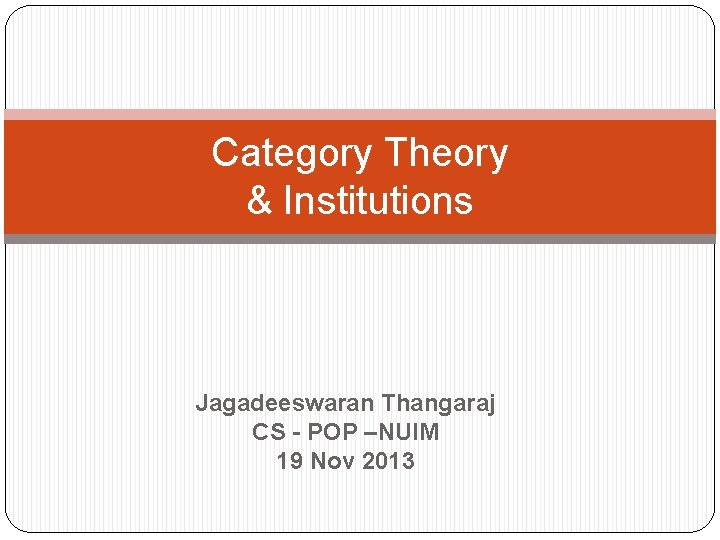 Category Theory
& Institutions

Jagadeeswaran Thangaraj
CS - POP –NUIM
19 Nov 2013